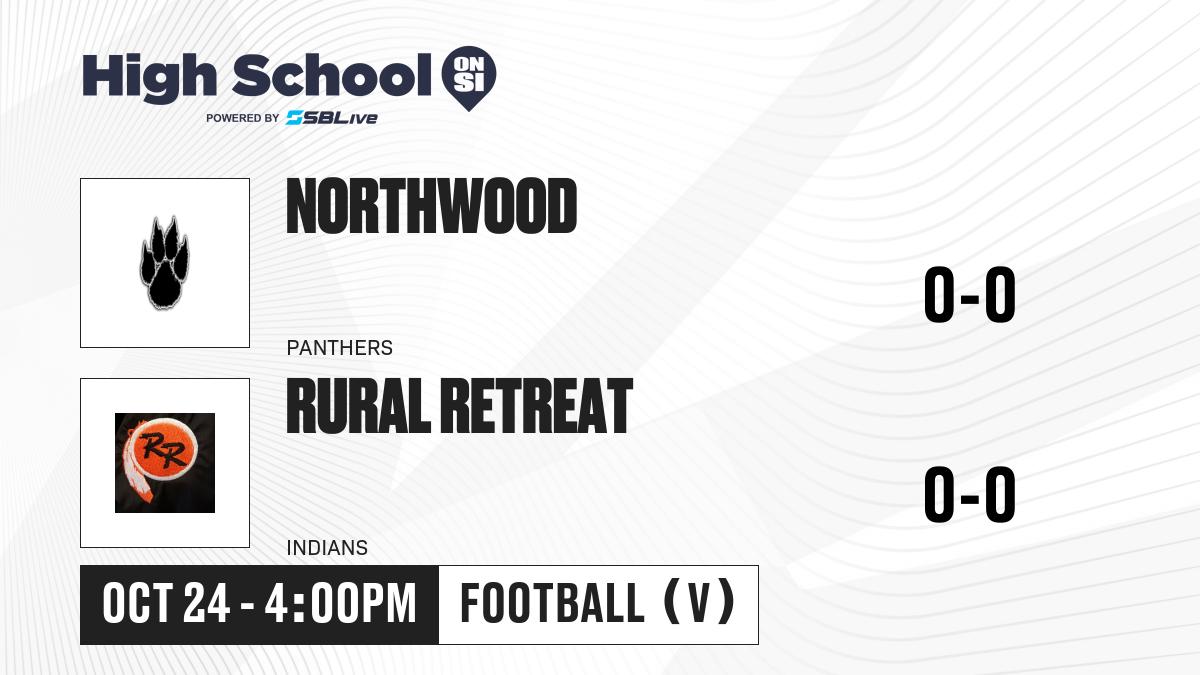 High School ON SI
POWERED BY SBLive

NORTHWOOD
PANTHERS
0-0

RR

RURAL RETREAT
INDIANS
0-0

OCT 24 - 4:00PM
FOOTBALL (V)